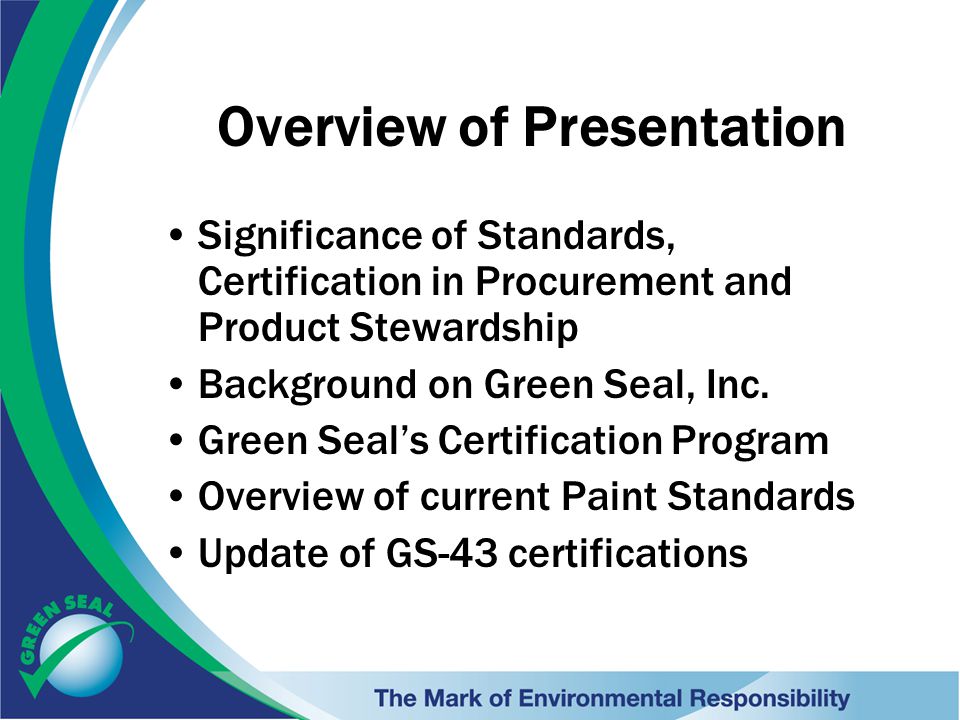 Overview of Presentation

• Significance of Standards, Certification in Procurement and Product Stewardship
• Background on Green Seal, Inc.
• Green Seal's Certification Program
• Overview of current Paint Standards
• Update of GS-43 certifications

GREEN SEAL

The Mark of Environmental Responsibility